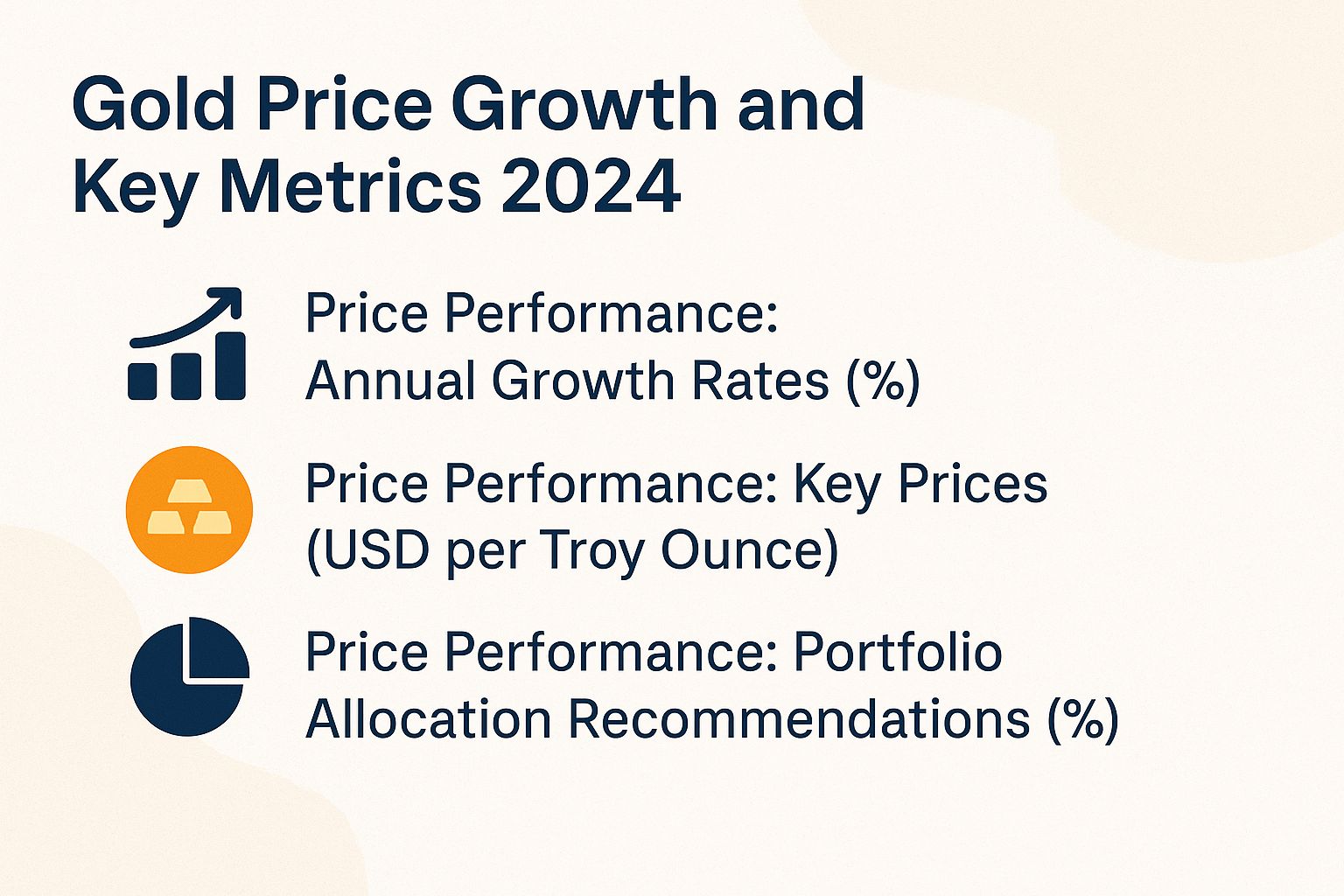 Gold Price Growth and Key Metrics 2024

Price Performance: Annual Growth Rates (%)

Price Performance: Key Prices (USD per Troy Ounce)

Price Performance: Portfolio Allocation Recommendations (%)